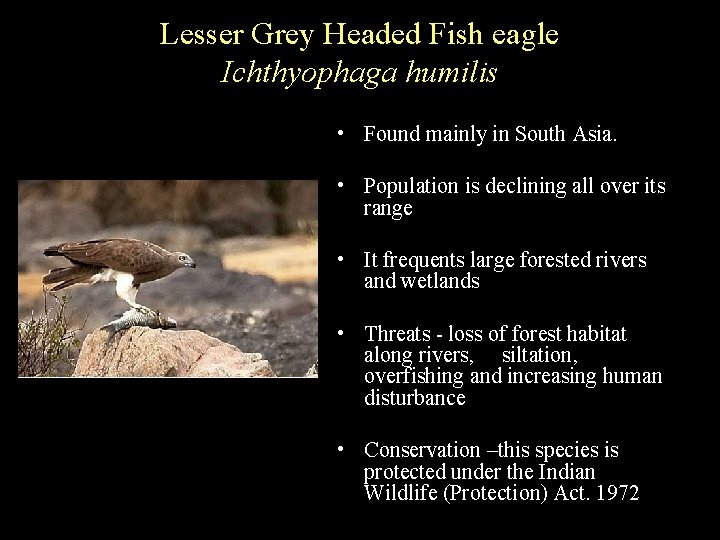 Lesser Grey Headed Fish eagle
Ichthyophaga humilis

• Found mainly in South Asia.

• Population is declining all over its range

• It frequents large forested rivers and wetlands

• Threats - loss of forest habitat along rivers, siltation, overfishing and increasing human disturbance

• Conservation –this species is protected under the Indian Wildlife (Protection) Act. 1972